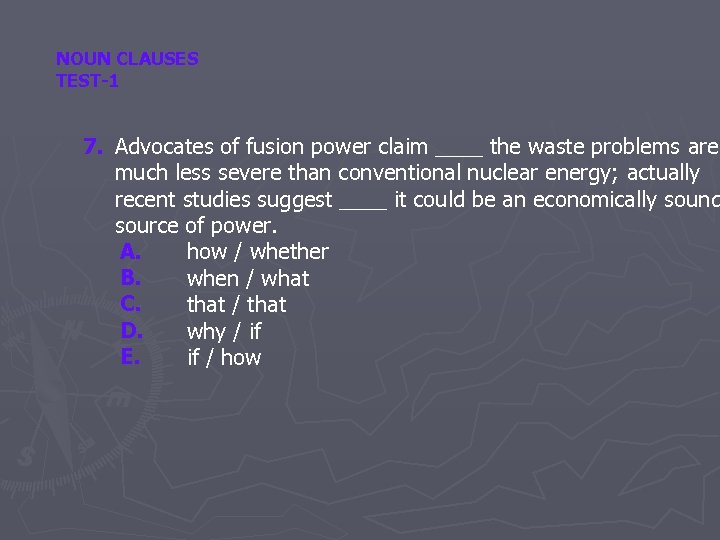 NOUN CLAUSES
TEST-1

7. Advocates of fusion power claim ____ the waste problems are much less severe than conventional nuclear energy; actually recent studies suggest ____ it could be an economically sounc source of power.
A. how / whether
B. when / what
C. that / that
D. why / if
E. if / how